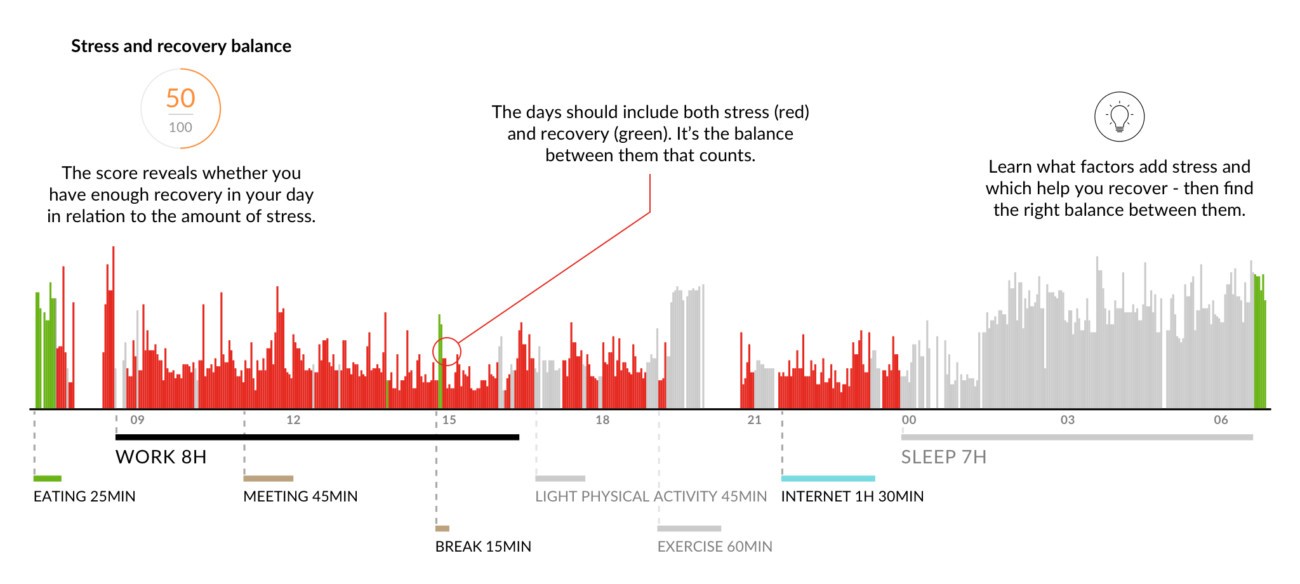 Stress and recovery balance

50
100

The score reveals whether you have enough recovery in your day in relation to the amount of stress.

The days should include both stress (red) and recovery (green). It's the balance between them that counts.

Learn what factors add stress and which help you recover - then find the right balance between them.

09 12 15 18 21 00 03 06

WORK 8H

SLEEP 7H

EATING 25MIN

MEETING 45MIN

LIGHT PHYSICAL ACTIVITY 45MIN

INTERNET 1H 30MIN

BREAK 15MIN

EXERCISE 60MIN